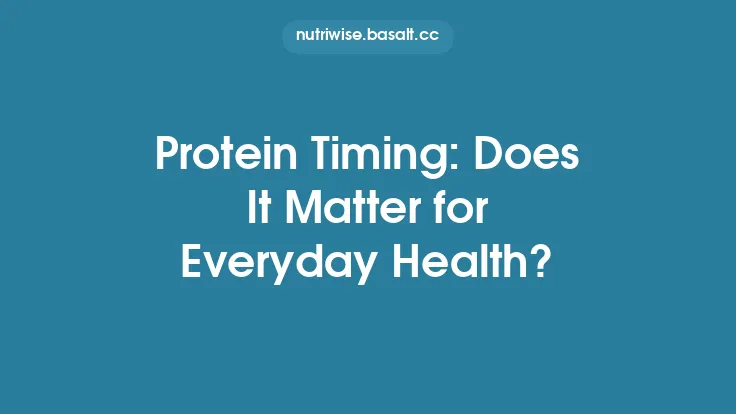 nutriwise.basalt.cc

Protein Timing: Does It Matter for Everyday Health?